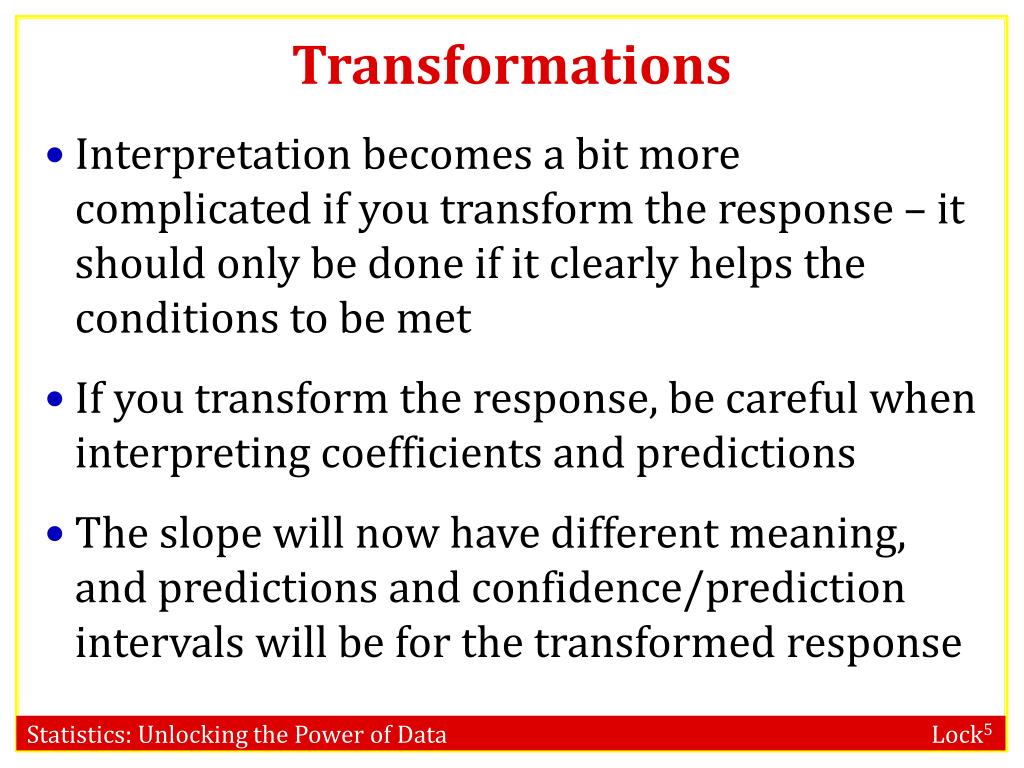 Transformations

• Interpretation becomes a bit more complicated if you transform the response – it should only be done if it clearly helps the conditions to be met

• If you transform the response, be careful when interpreting coefficients and predictions

• The slope will now have different meaning, and predictions and confidence/prediction intervals will be for the transformed response

Statistics: Unlocking the Power of Data

Lock$^5$